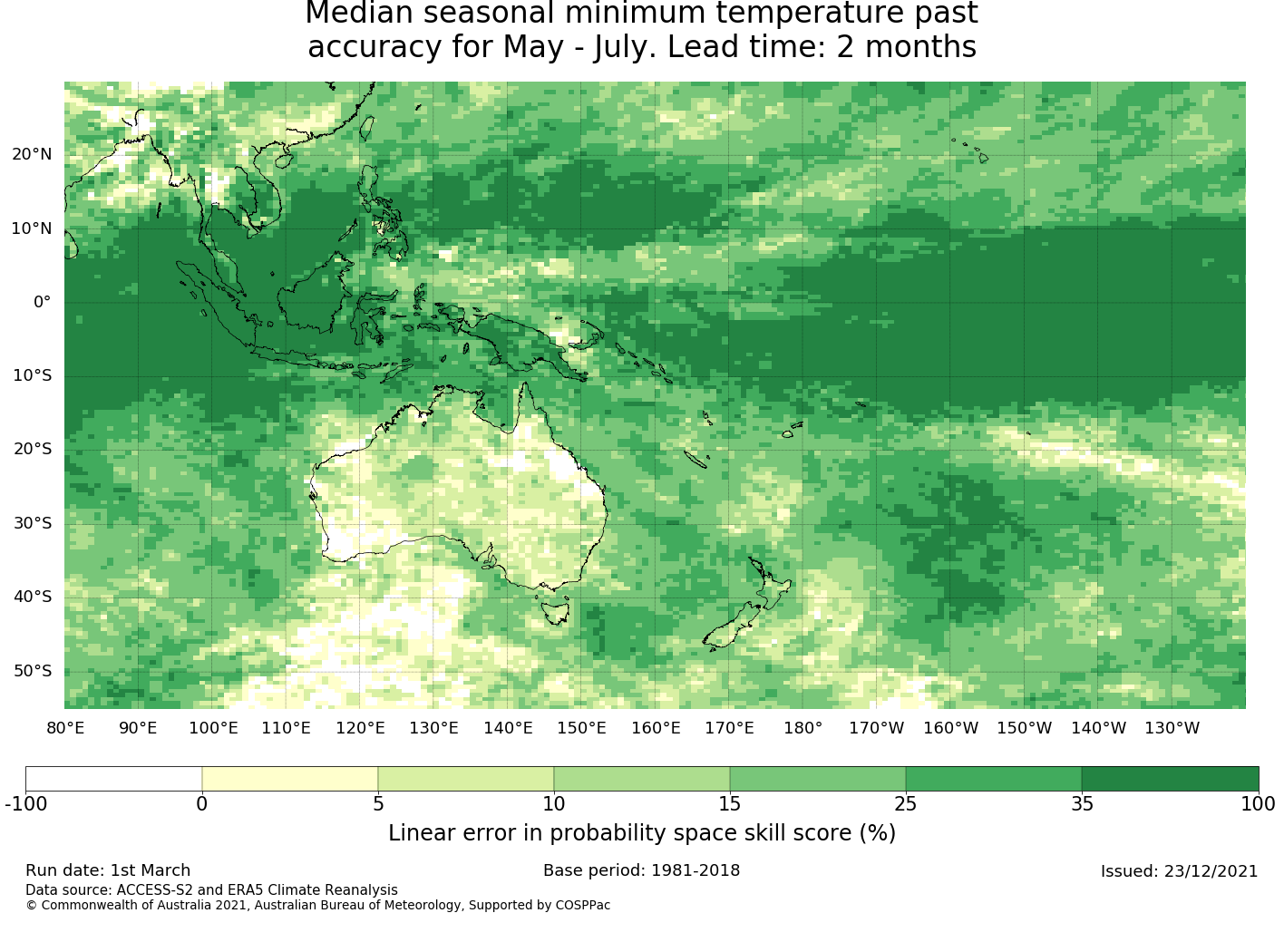 Median seasonal minimum temperature past accuracy for May - July. Lead time: 2 months

20°N
10°N
0°
10°S
20°S
30°S
40°S
50°S

80°E 90°E 100°E 110°E 120°E 130°E 140°E 150°E 160°E 170°E 180° 170°W 160°W 150°W 140°W 130°W

-100 0 5 10 15 25 35 100

Linear error in probability space skill score (%)

Run date: 1st March
Base period: 1981-2018
Issued: 23/12/2021
Data source: ACCESS-S2 and ERA5 Climate Reanalysis
© Commonwealth of Australia 2021, Australian Bureau of Meteorology, Supported by COSPPac